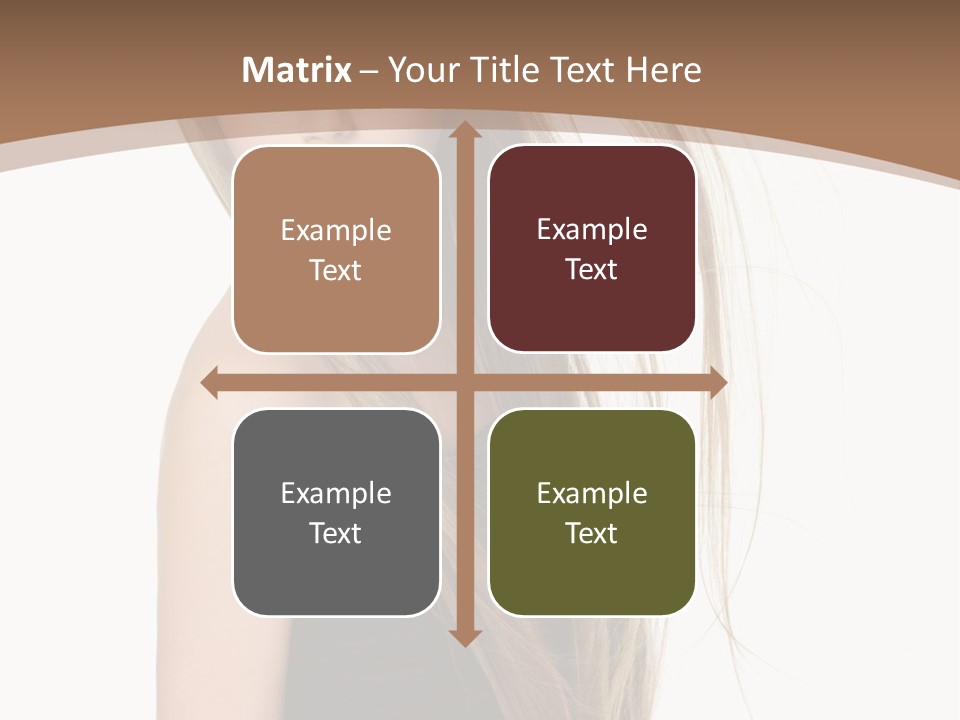 Matrix – Your Title Text Here

Example Text

Example Text

Example Text

Example Text